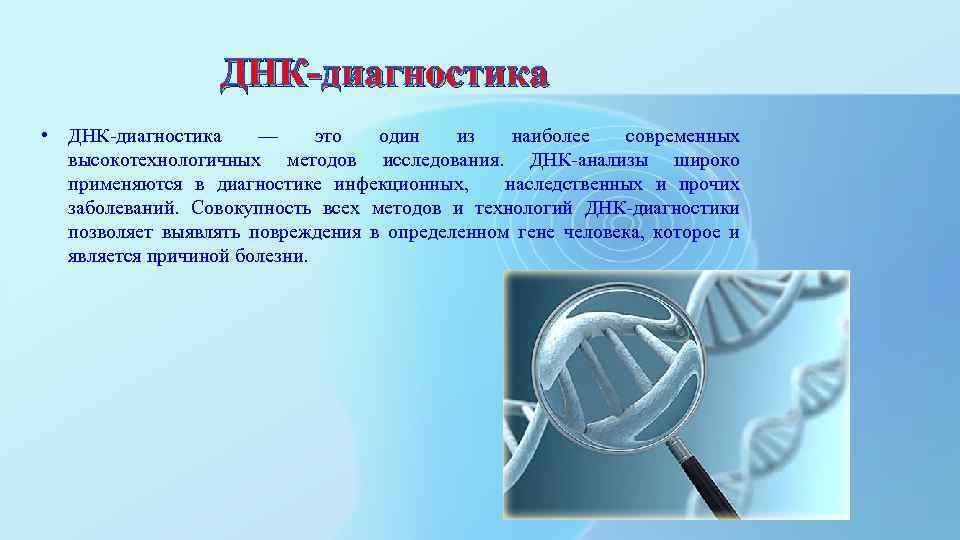 ДНК-диагностика

• ДНК-диагностика — это один из наиболее современных высокотехнологичных методов исследования. ДНК-анализы широко применяются в диагностике инфекционных, наследственных и прочих заболеваний. Совокупность всех методов и технологий ДНК-диагностики позволяет выявлять повреждения в определенном гене человека, которое и является причиной болезни.